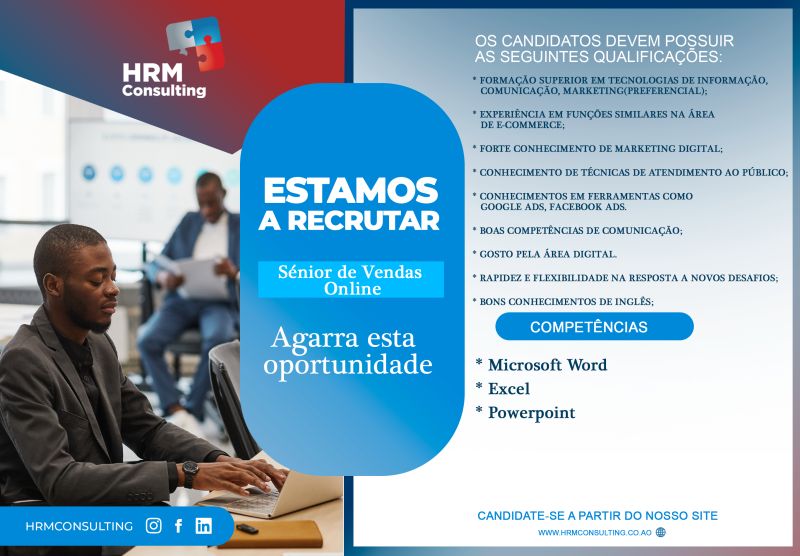 HRM Consulting

ESTAMOS A RECRUTAR

Sénior de Vendas Online

Agarra esta oportunidade

HRMCONSULTING

OS CANDIDATOS DEVEM POSSUIR AS SEGUINTES QUALIFICAÇÕES:

* FORMAÇÃO SUPERIOR EM TECNOLOGIAS DE INFORMAÇÃO, COMUNICAÇÃO, MARKETING(PREFERENCIAL);

* EXPERIÊNCIA EM FUNÇÕES SIMILARES NA ÁREA DE E-COMMERCE;

* FORTE CONHECIMENTO DE MARKETING DIGITAL;

* CONHECIMENTO DE TÉCNICAS DE ATENDIMENTO AO PÚBLICO;

* CONHECIMENTOS EM FERRAMENTAS COMO GOOGLE ADS, FACEBOOK ADS.

* BOAS COMPETÊNCIAS DE COMUNICAÇÃO;

* GOSTO PELA ÁREA DIGITAL.

* RAPIDEZ E FLEXIBILIDADE NA RESPOSTA A NOVOS DESAFIOS;

* BONS CONHECIMENTOS DE INGLÊS;

COMPETÊNCIAS

* Microsoft Word
* Excel
* Powerpoint

CANDIDATE-SE A PARTIR DO NOSSO SITE

WWW.HRMCONSULTING.CO.AO